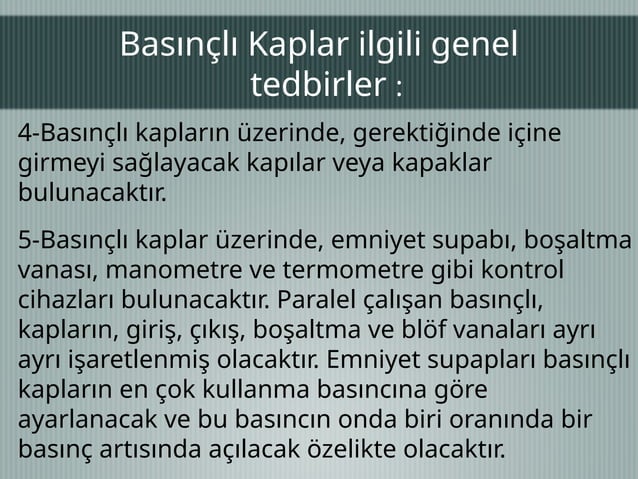 Basınçlı Kaplar ilgili genel tedbirler :

4-Basınçlı kapların üzerinde, gerektiğinde içine girmeyi sağlayacak kapılar veya kapaklar bulunacaktır.

5-Basınçlı kaplar üzerinde, emniyet supabı, boşaltma vanası, manometre ve termometre gibi kontrol cihazları bulunacaktır. Paralel çalışan basınçlı, kapların, giriş, çıkış, boşaltma ve blöf vanaları ayrı ayrı işaretlenmiş olacaktır. Emniyet supapları basınçlı kapların en çok kullanma basıncına göre ayarlanacak ve bu basıncın onda biri oranında bir basınç artısında açılacak özelikte olacaktır.